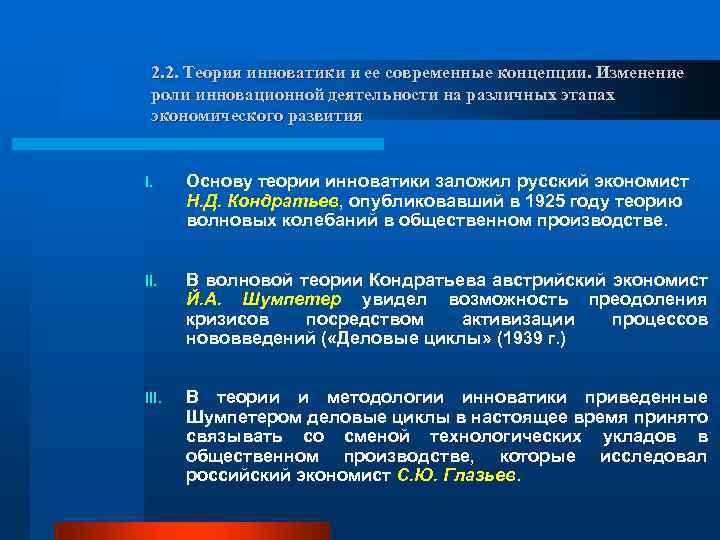 2.2. Теория инноватики и ее современные концепции. Изменение роли инновационной деятельности на различных этапах экономического развития

I. Основу теории инноватики заложил русский экономист Н.Д. Кондратьев, опубликовавший в 1925 году теорию волновых колебаний в общественном производстве.

II. В волновой теории Кондратьева австрийский экономист Й.А. Шумпетер увидел возможность преодоления кризисов посредством активизации процессов нововведений («Деловые циклы» (1939 г.)

III. В теории и методологии инноватики приведенные Шумпетером деловые циклы в настоящее время принято связывать со сменой технологических укладов в общественном производстве, которые исследовал российский экономист С.Ю. Глазьев.